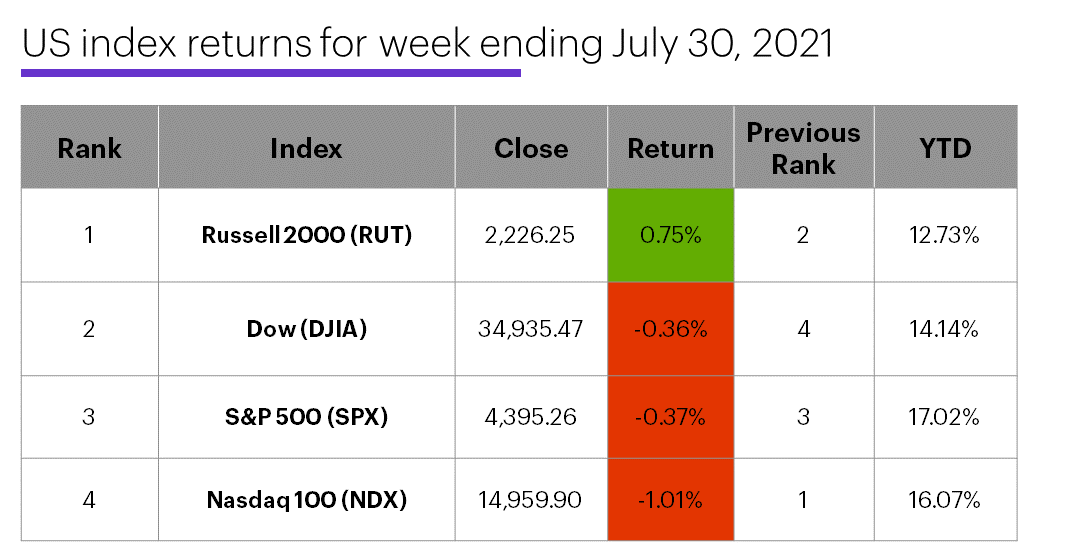 US index returns for week ending July 30, 2021

| Rank | Index | Close | Return | Previous Rank | YTD |
|---|---|---|---|---|---|
| 1 | Russell 2000 (RUT) | 2,226.25 | 0.75% | 2 | 12.73% |
| 2 | Dow (DJIA) | 34,935.47 | -0.36% | 4 | 14.14% |
| 3 | S&P 500 (SPX) | 4,395.26 | -0.37% | 3 | 17.02% |
| 4 | Nasdaq 100 (NDX) | 14,959.90 | -1.01% | 1 | 16.07% |